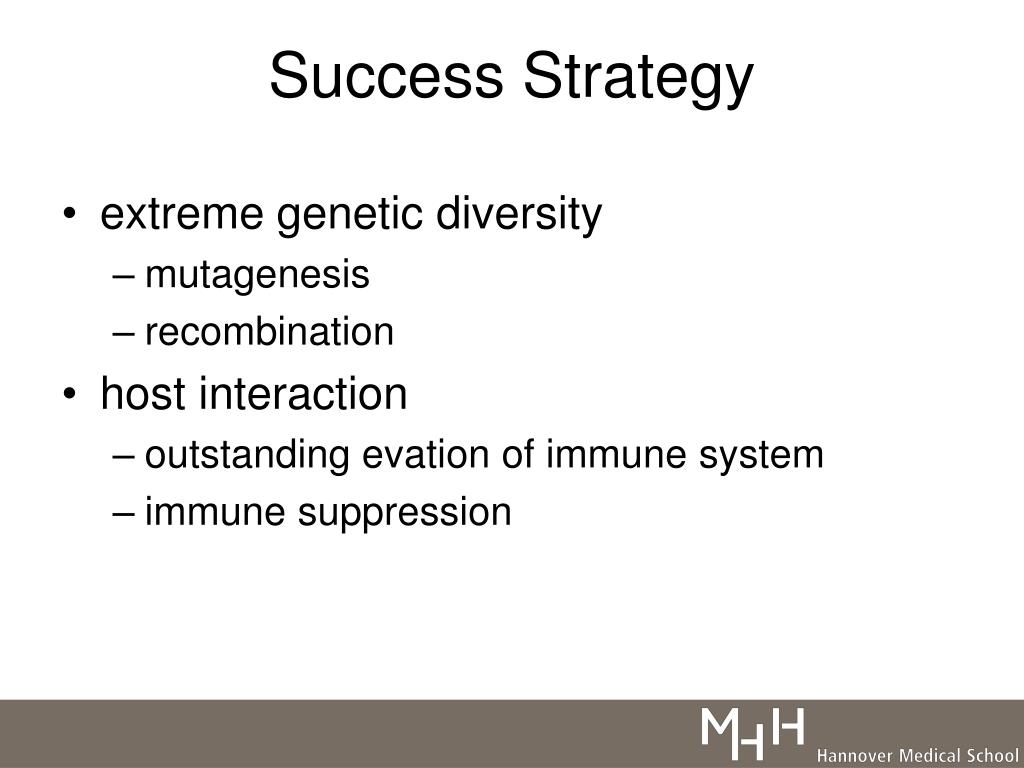 Success Strategy

• extreme genetic diversity
– mutagenesis
– recombination
• host interaction
– outstanding evation of immune system
– immune suppression

MHH Hannover Medical School